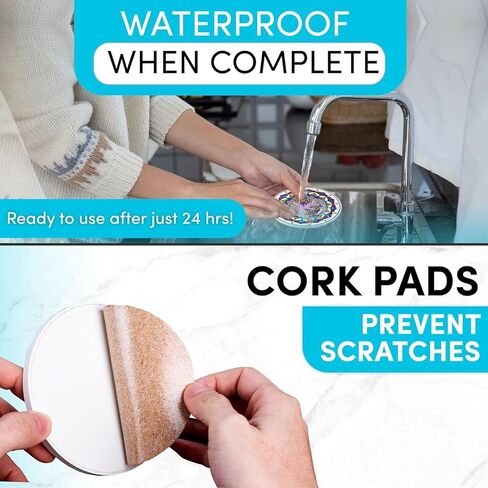 WATERPROOF
WHEN COMPLETE

Ready to use after just 24 hrs!

CORK PADS
PREVENT
SCRATCHES